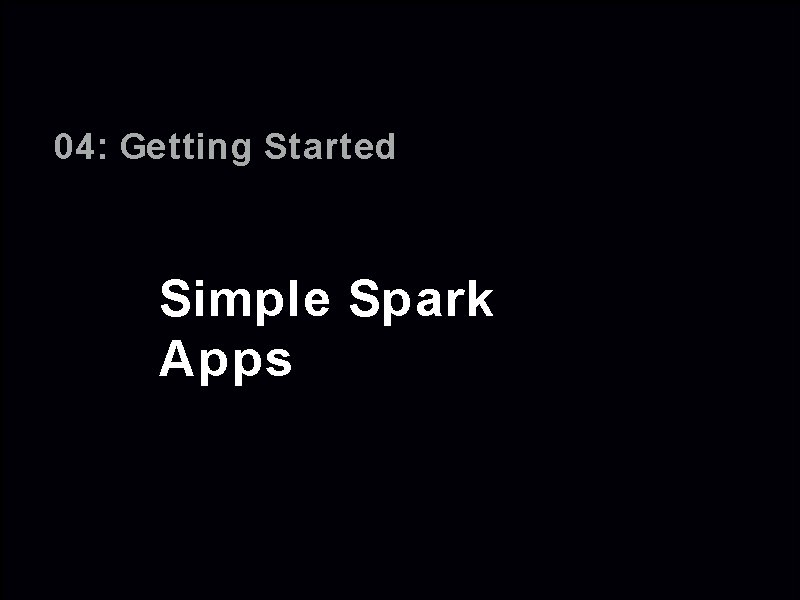 04: Getting Started

Simple Spark Apps